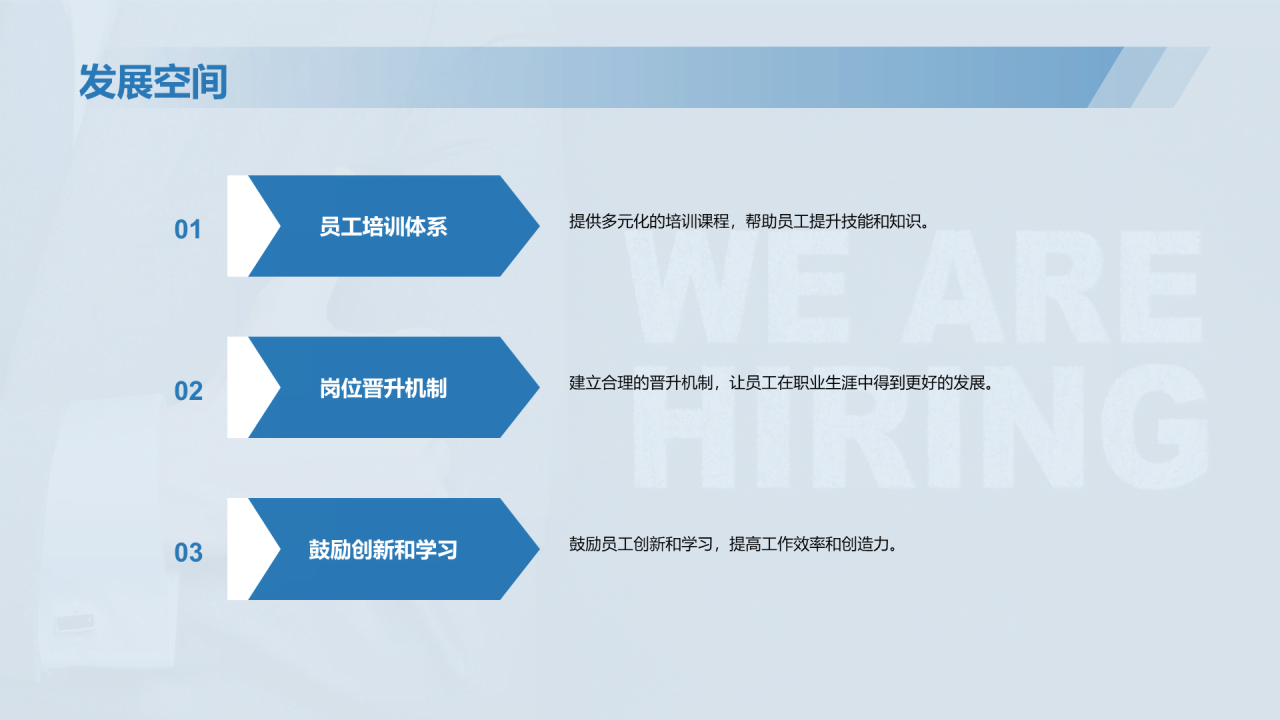 发展空间

01

员工培训体系

提供多元化的培训课程，帮助员工提升技能和知识。

02

岗位晋升机制

建立合理的晋升机制，让员工在职业生涯中得到更好的发展。

03

鼓励创新和学习

鼓励员工创新和学习，提高工作效率和创造力。

WE ARE HIRING